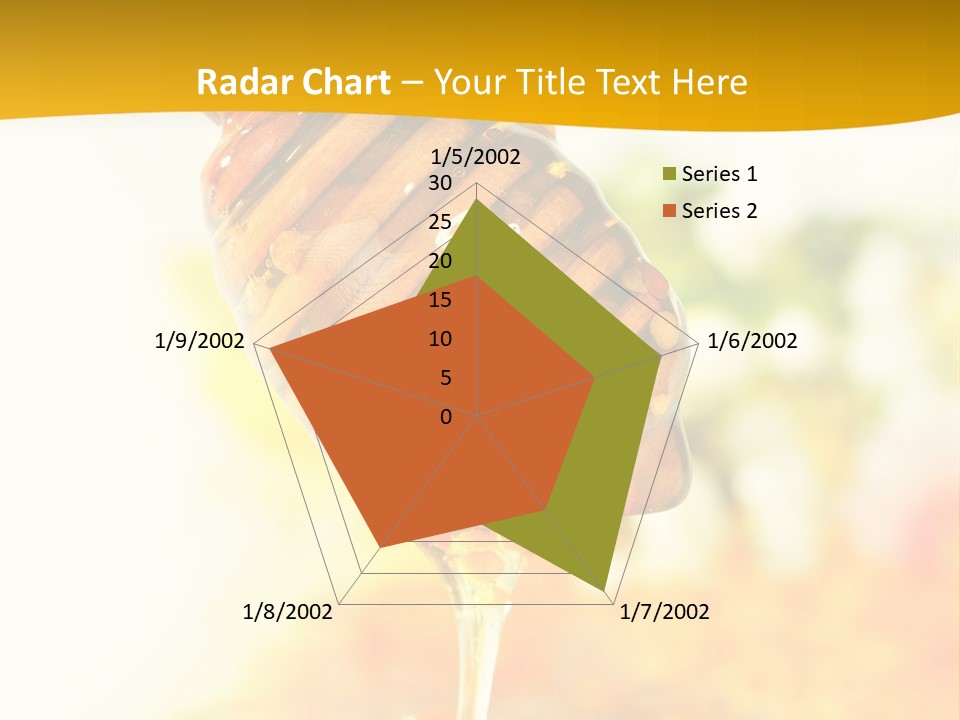 Radar Chart – Your Title Text Here

1/5/2002
30
25
20
15
10
5
0
1/6/2002
1/7/2002
1/8/2002
1/9/2002

Series 1
Series 2